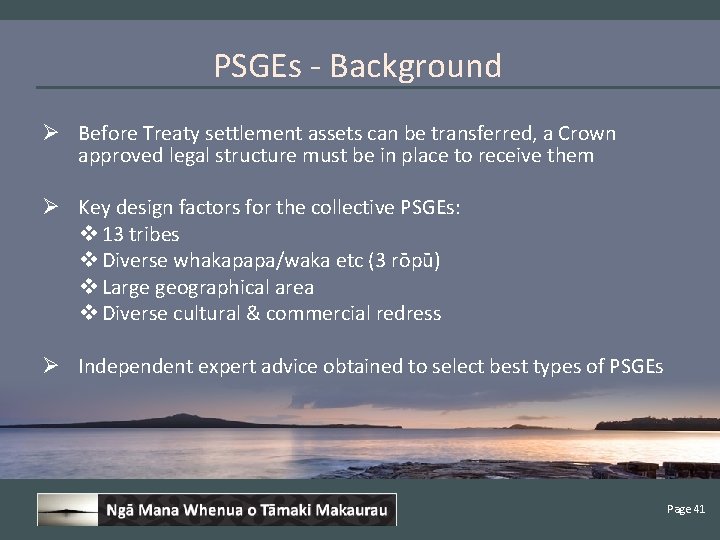 PSGEs - Background

➢ Before Treaty settlement assets can be transferred, a Crown approved legal structure must be in place to receive them

➢ Key design factors for the collective PSGEs:
❖ 13 tribes
❖ Diverse whakapapa/waka etc (3 rōpū)
❖ Large geographical area
❖ Diverse cultural & commercial redress

➢ Independent expert advice obtained to select best types of PSGEs

Ngā Mana Whenua o Tāmaki Makaurau

Page 41